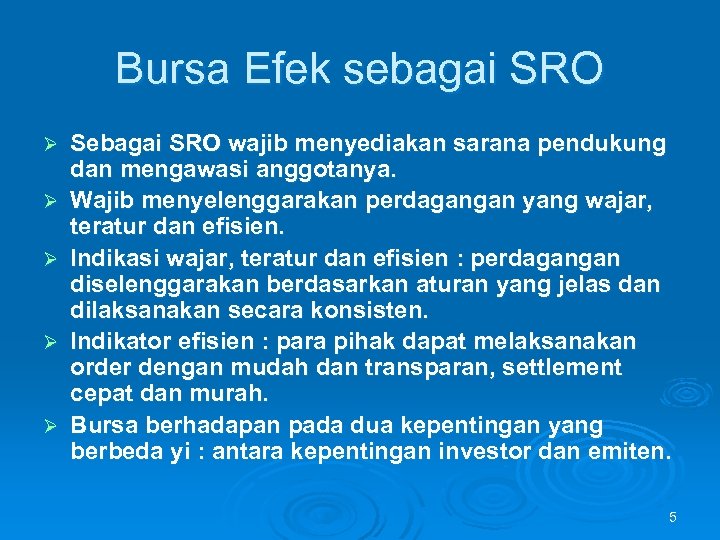 Bursa Efek sebagai SRO

➢ Sebagai SRO wajib menyediakan sarana pendukung dan mengawasi anggotanya.
➢ Wajib menyelenggarakan perdagangan yang wajar, teratur dan efisien.
➢ Indikasi wajar, teratur dan efisien : perdagangan diselenggarakan berdasarkan aturan yang jelas dan dilaksanakan secara konsisten.
➢ Indikator efisien : para pihak dapat melaksanakan order dengan mudah dan transparan, settlement cepat dan murah.
➢ Bursa berhadapan pada dua kepentingan yang berbeda yi : antara kepentingan investor dan emiten.

5